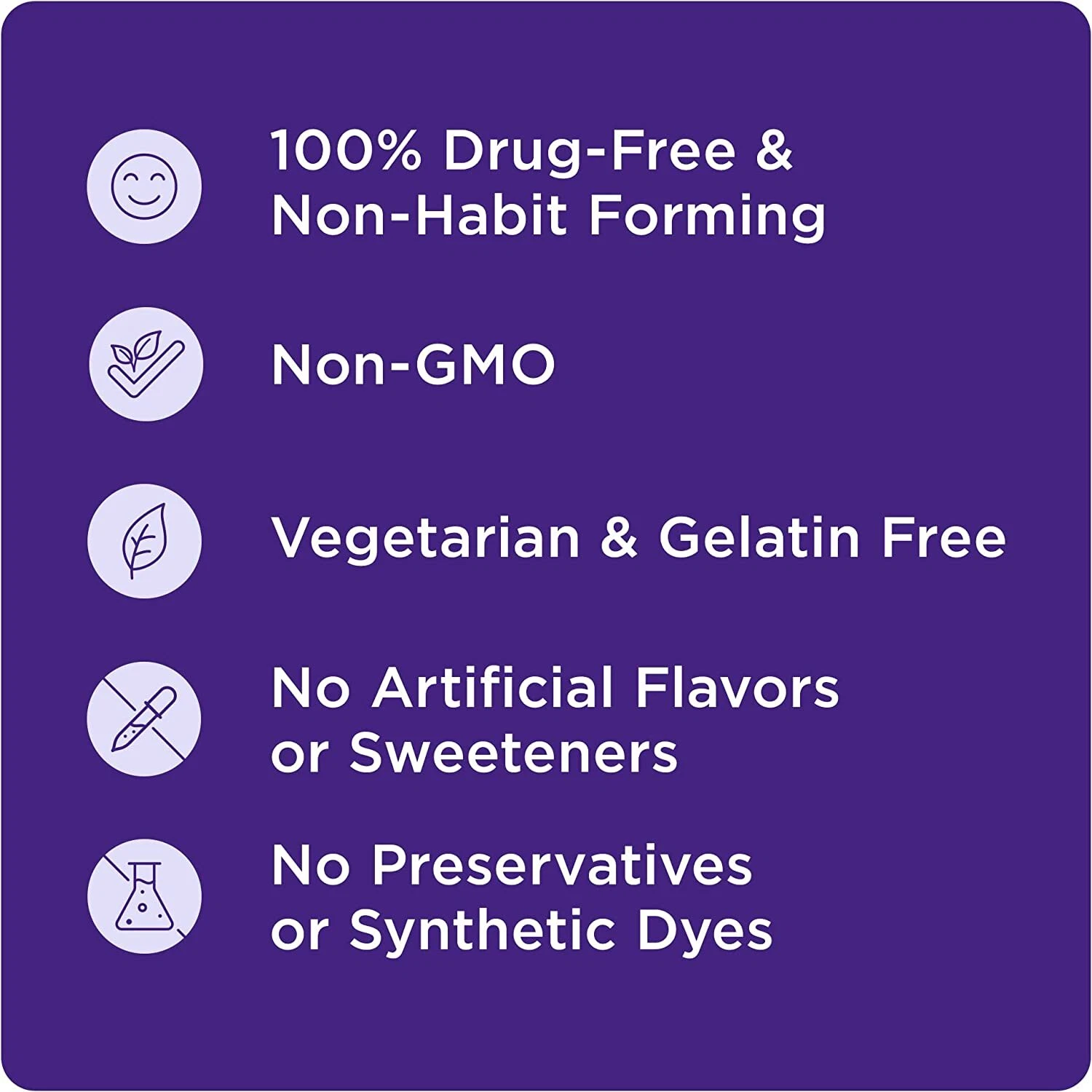 100% Drug-Free & Non-Habit Forming

Non-GMO

Vegetarian & Gelatin Free

No Artificial Flavors or Sweeteners

No Preservatives or Synthetic Dyes